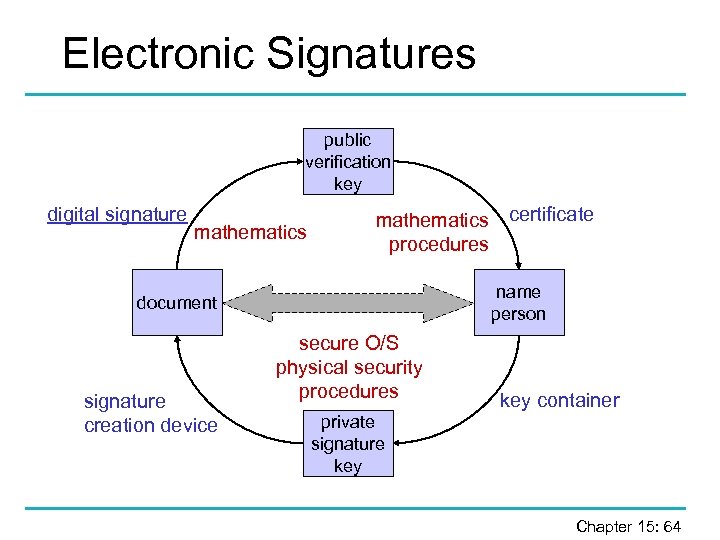 Electronic Signatures

public verification key

digital signature

mathematics

mathematics procedures

certificate

document

name person

secure O/S physical security procedures

signature creation device

key container

private signature key

Chapter 15: 64